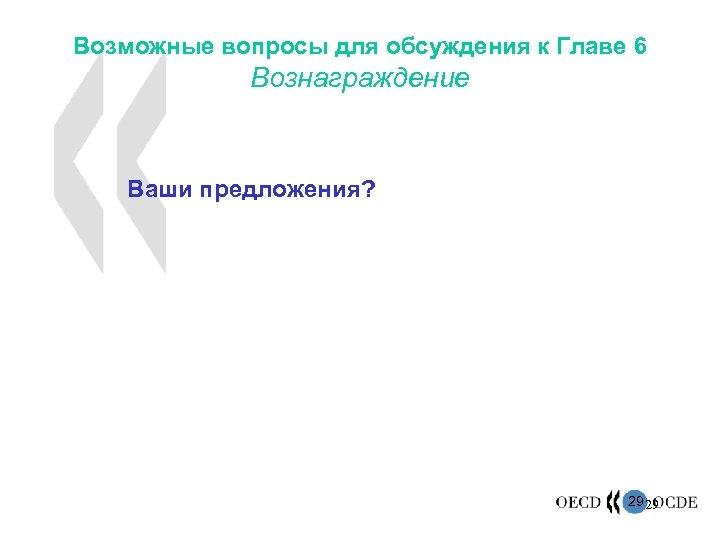 Возможные вопросы для обсуждения к Главе 6
Вознаграждение

Ваши предложения?

OECD 29 29 OCDE